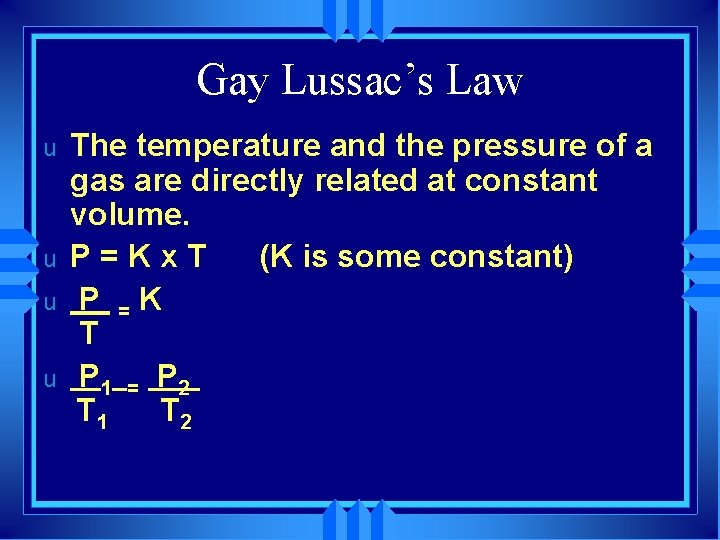 Gay Lussac's Law

u The temperature and the pressure of a gas are directly related at constant volume.

u P = K x T (K is some constant)

u $\frac{P}{T} = K$

u $\frac{P_1}{T_1} = \frac{P_2}{T_2}$